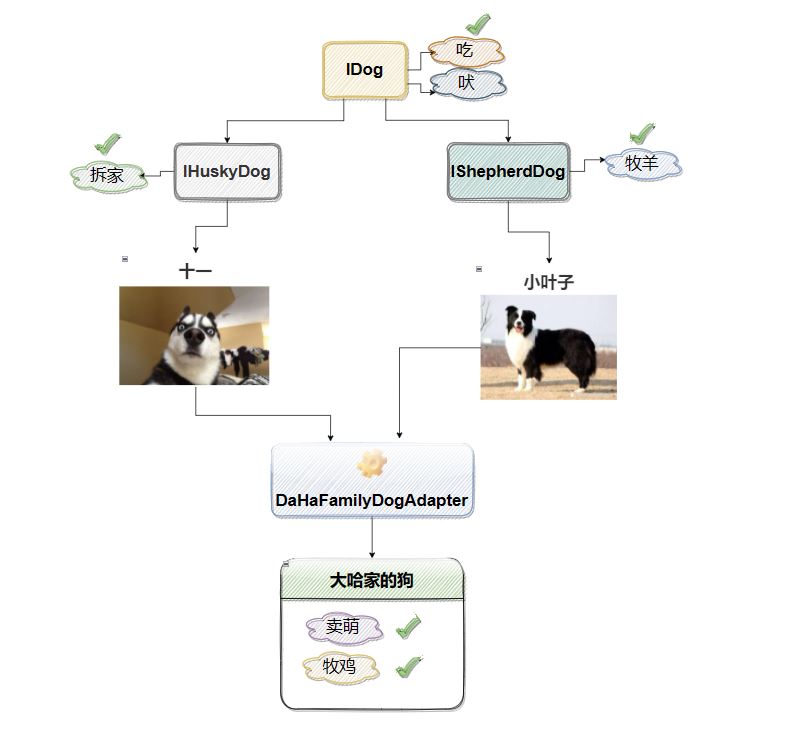 IDog

吃

吠

拆家

IHuskyDog

IShepherdDog

牧羊

十一

小叶子

DaHaFamilyDogAdapter

大哈家的狗

卖萌

牧鸡